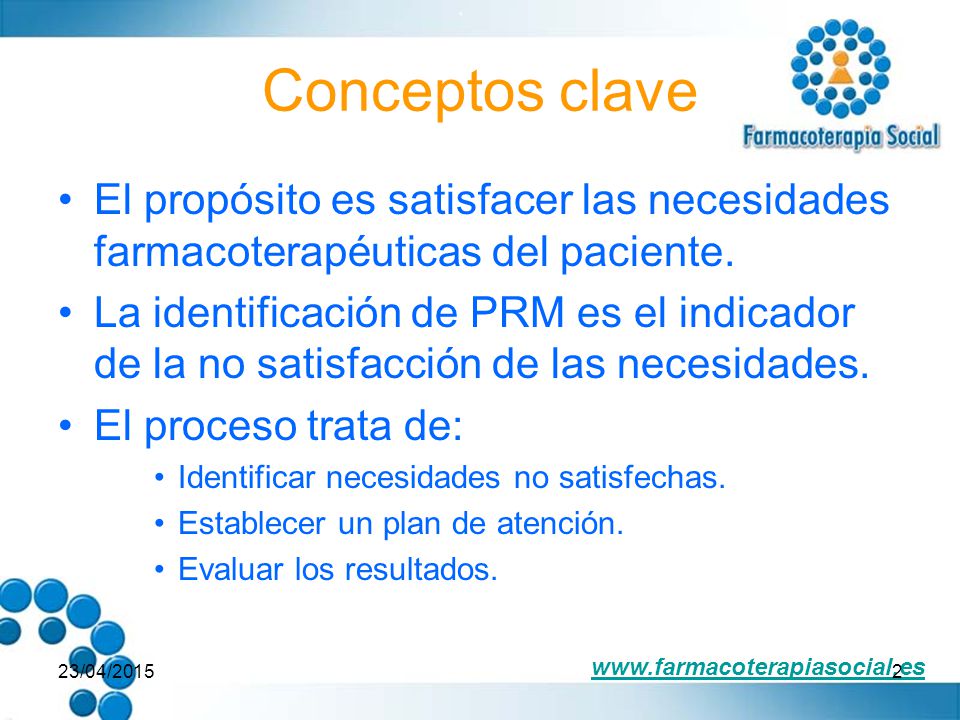 Conceptos clave

Farmacoterapia Social

• El propósito es satisfacer las necesidades farmacoterapéuticas del paciente.
• La identificación de PRM es el indicador de la no satisfacción de las necesidades.
• El proceso trata de:
  • Identificar necesidades no satisfechas.
  • Establecer un plan de atención.
  • Evaluar los resultados.

23/04/2015

www.farmacoterapiasocial.es

2